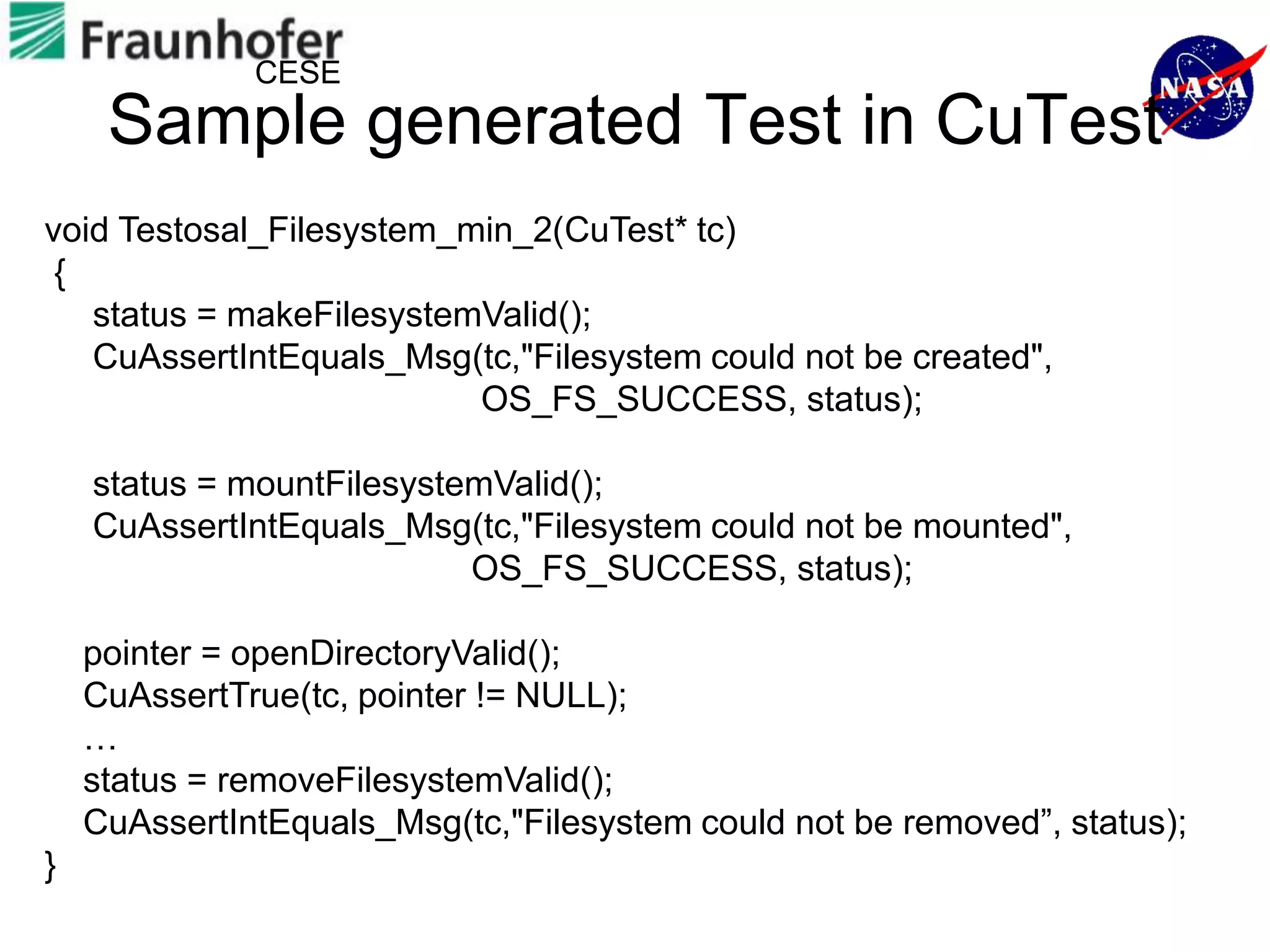 Fraunhofer
CESE

NASA

Sample generated Test in CuTest

void Testosal_Filesystem_min_2(CuTest* tc)
{
status = makeFilesystemValid();
CuAssertIntEquals_Msg(tc,"Filesystem could not be created",
OS_FS_SUCCESS, status);

status = mountFilesystemValid();
CuAssertIntEquals_Msg(tc,"Filesystem could not be mounted",
OS_FS_SUCCESS, status);

pointer = openDirectoryValid();
CuAssertTrue(tc, pointer != NULL);
…
status = removeFilesystemValid();
CuAssertIntEquals_Msg(tc,"Filesystem could not be removed”, status);
}